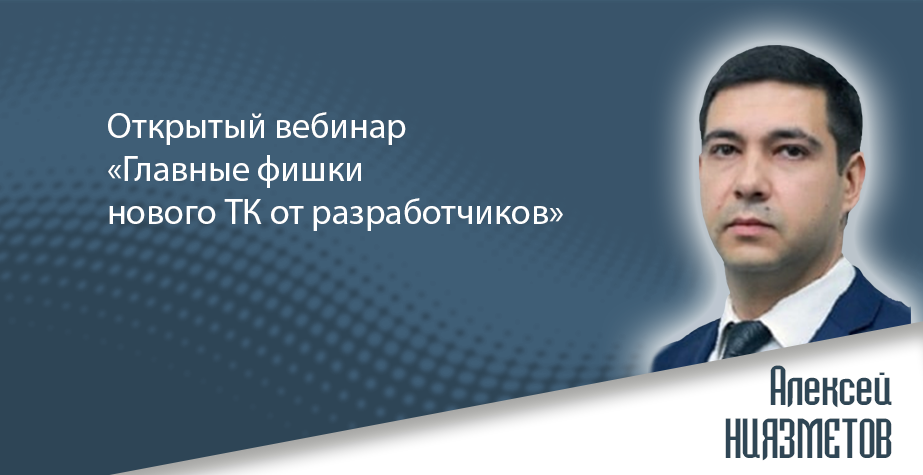 Открытый вебинар
«Главные фишки
нового ТК от разработчиков»

Алексей
НИЯЗМЕТОВ